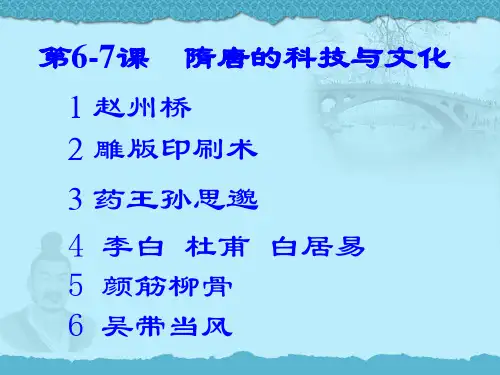 第6-7课　隋唐的科技与文化

1 赵州桥

2 雕版印刷术

3 药王孙思邈

4 李白　杜甫　白居易

5 颜筋柳骨

6 吴带当风